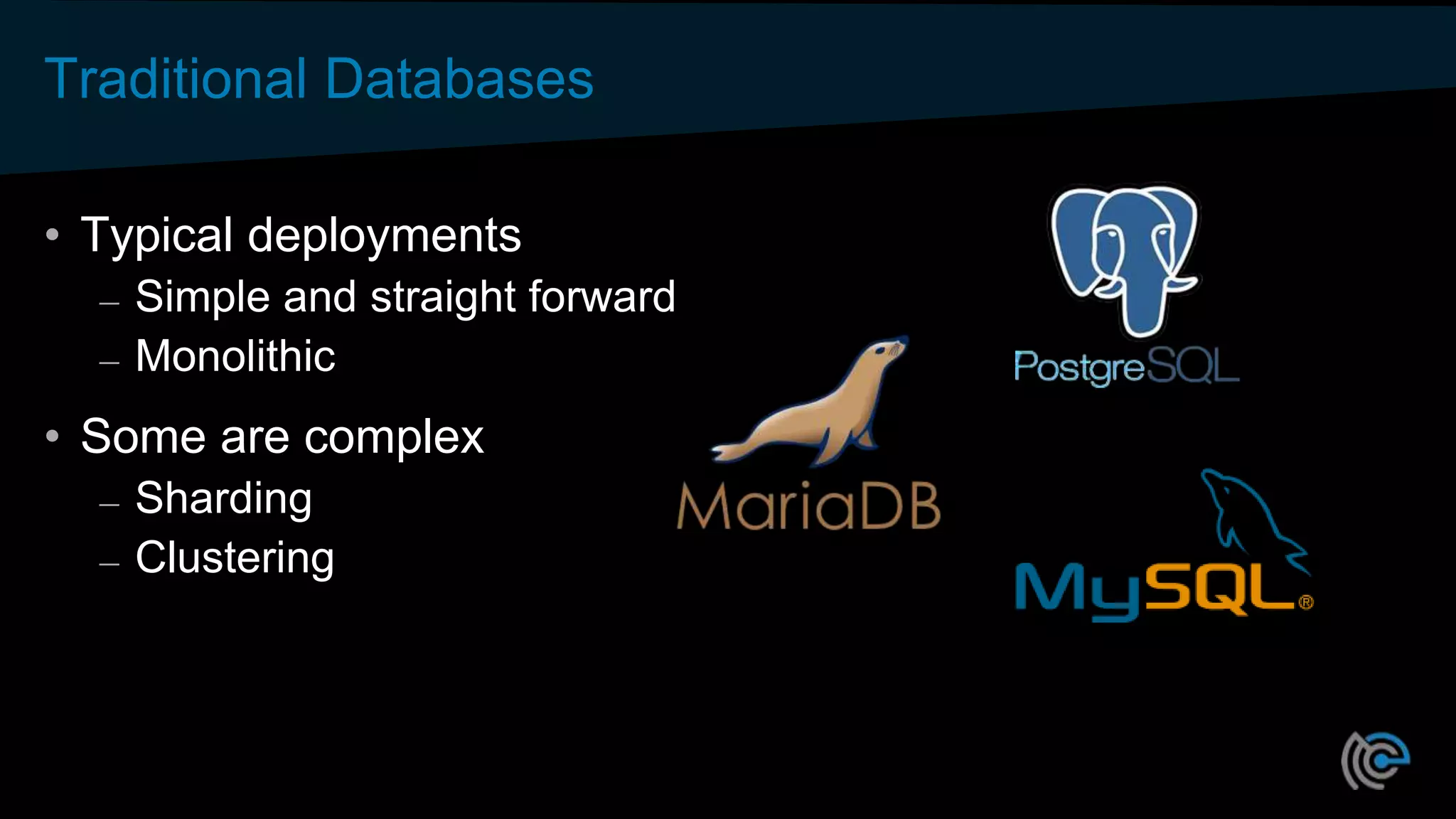 Traditional Databases

• Typical deployments
– Simple and straight forward
– Monolithic

• Some are complex
– Sharding
– Clustering

PostgreSQL

MariaDB

MySQL®